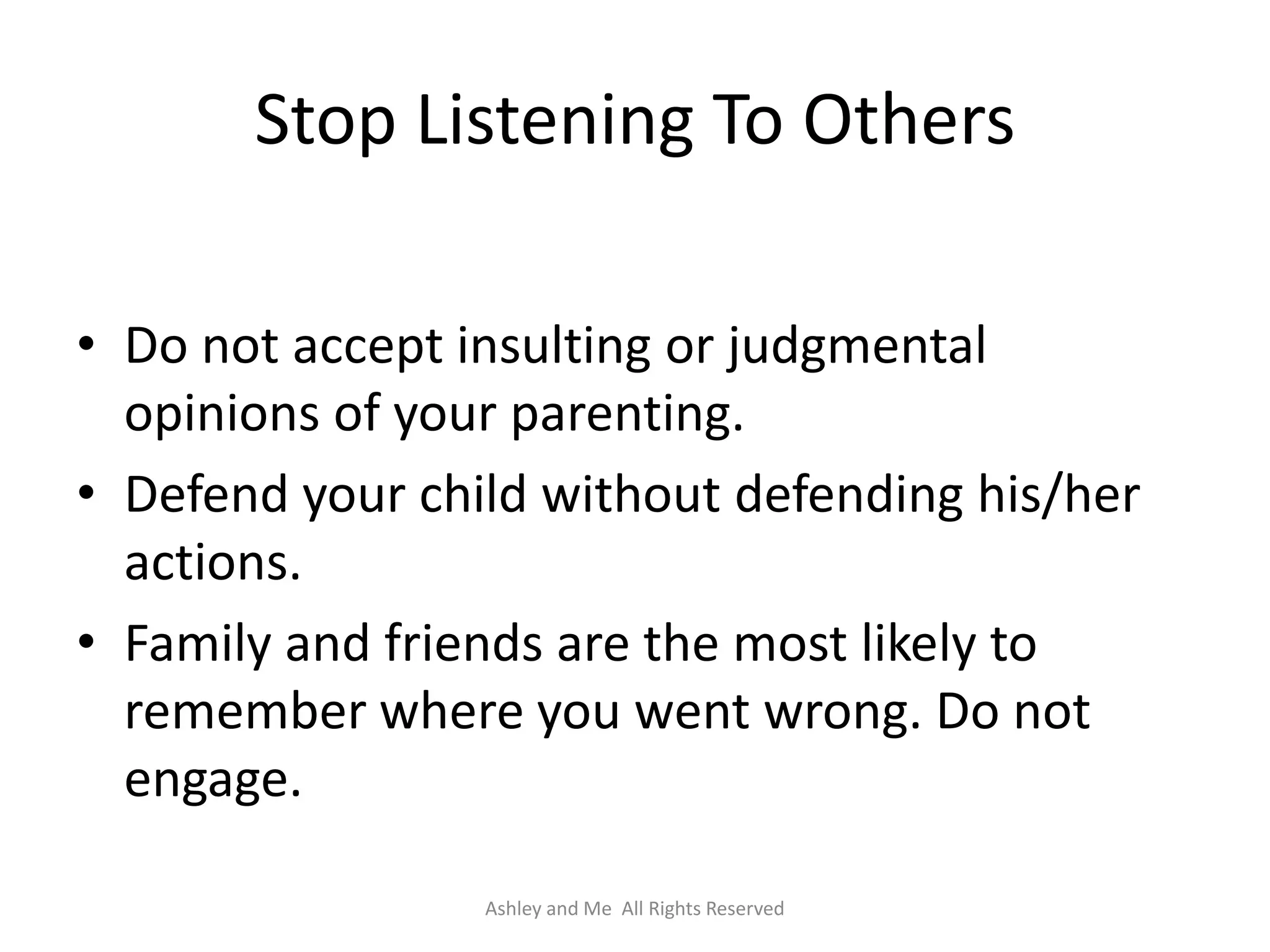 Stop Listening To Others

• Do not accept insulting or judgmental opinions of your parenting.
• Defend your child without defending his/her actions.
• Family and friends are the most likely to remember where you went wrong. Do not engage.

Ashley and Me All Rights Reserved